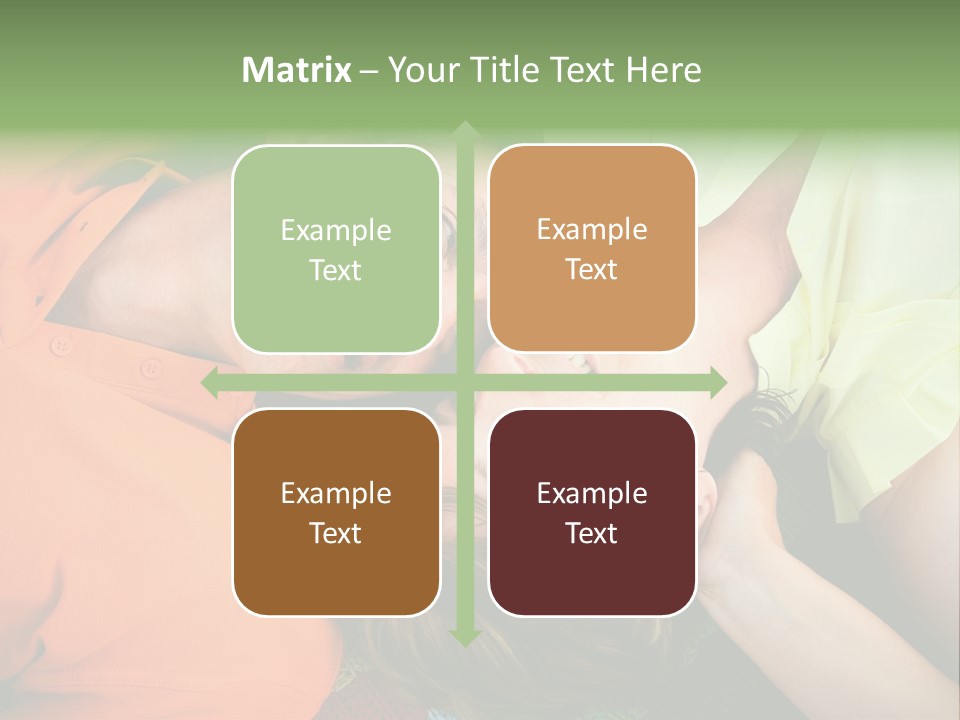 Matrix – Your Title Text Here

Example Text

Example Text

Example Text

Example Text